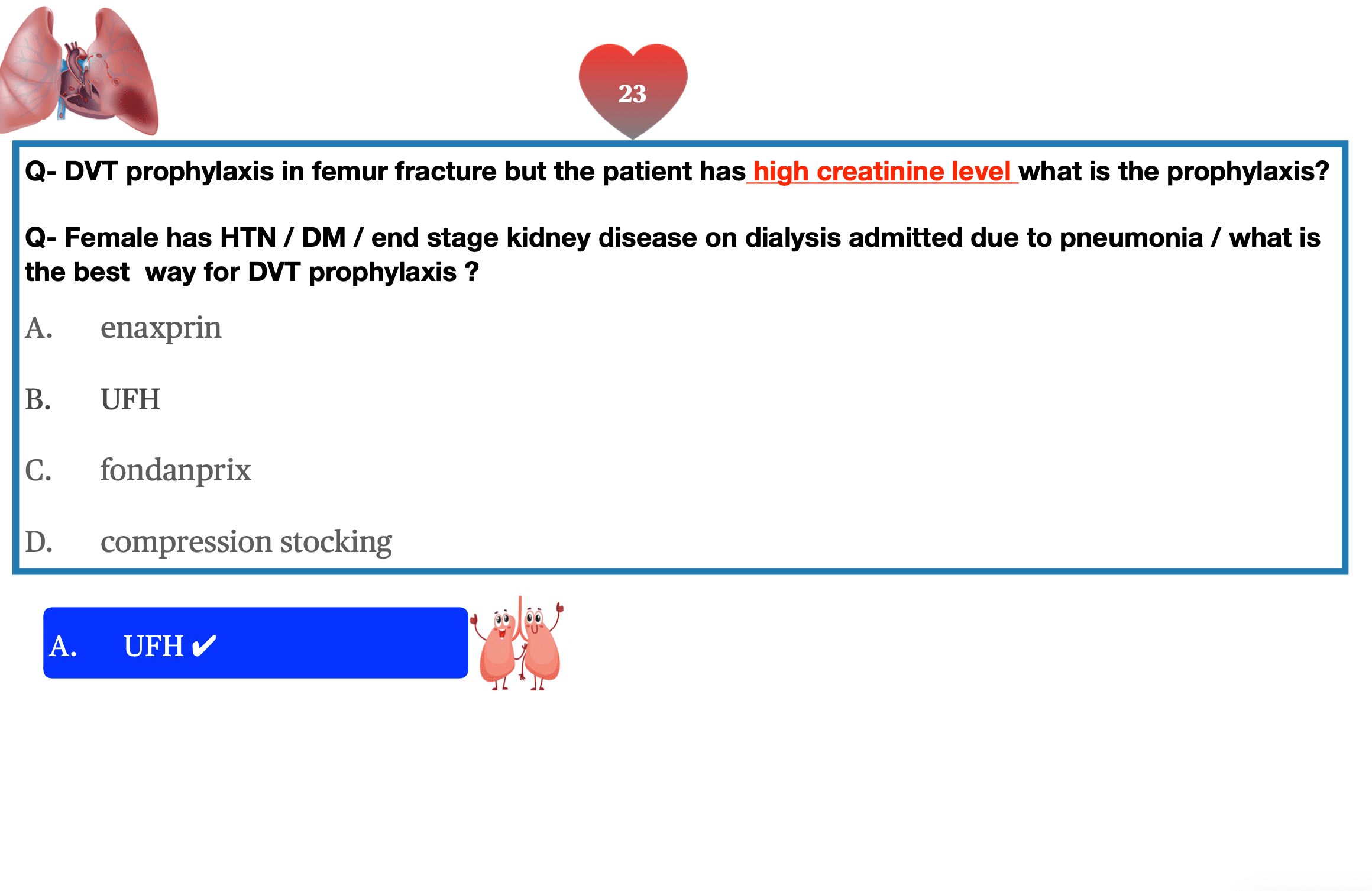 23

Q- DVT prophylaxis in femur fracture but the patient has high creatinine level what is the prophylaxis?

Q- Female has HTN / DM / end stage kidney disease on dialysis admitted due to pneumonia / what is the best way for DVT prophylaxis ?

A. enaxprin

B. UFH

C. fondanprix

D. compression stocking

A. UFH ✔